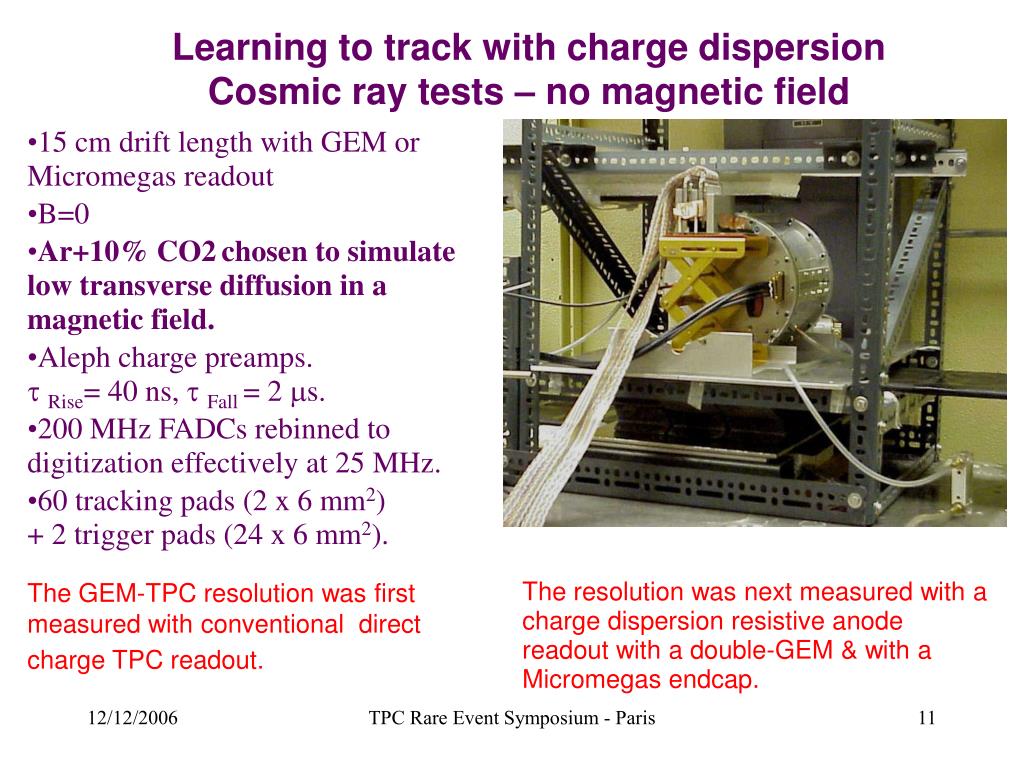 Learning to track with charge dispersion
Cosmic ray tests – no magnetic field

•15 cm drift length with GEM or Micromegas readout
•B=0
•Ar+10% CO2 chosen to simulate low transverse diffusion in a magnetic field.
•Aleph charge preamps.
$\tau_{Rise}$= 40 ns, $\tau_{Fall}$ = 2 $\mu$s.
•200 MHz FADCs rebinned to digitization effectively at 25 MHz.
•60 tracking pads (2 x 6 mm$^2$) + 2 trigger pads (24 x 6 mm$^2$).

The GEM-TPC resolution was first measured with conventional direct charge TPC readout.

The resolution was next measured with a charge dispersion resistive anode readout with a double-GEM & with a Micromegas endcap.

12/12/2006 TPC Rare Event Symposium - Paris 11